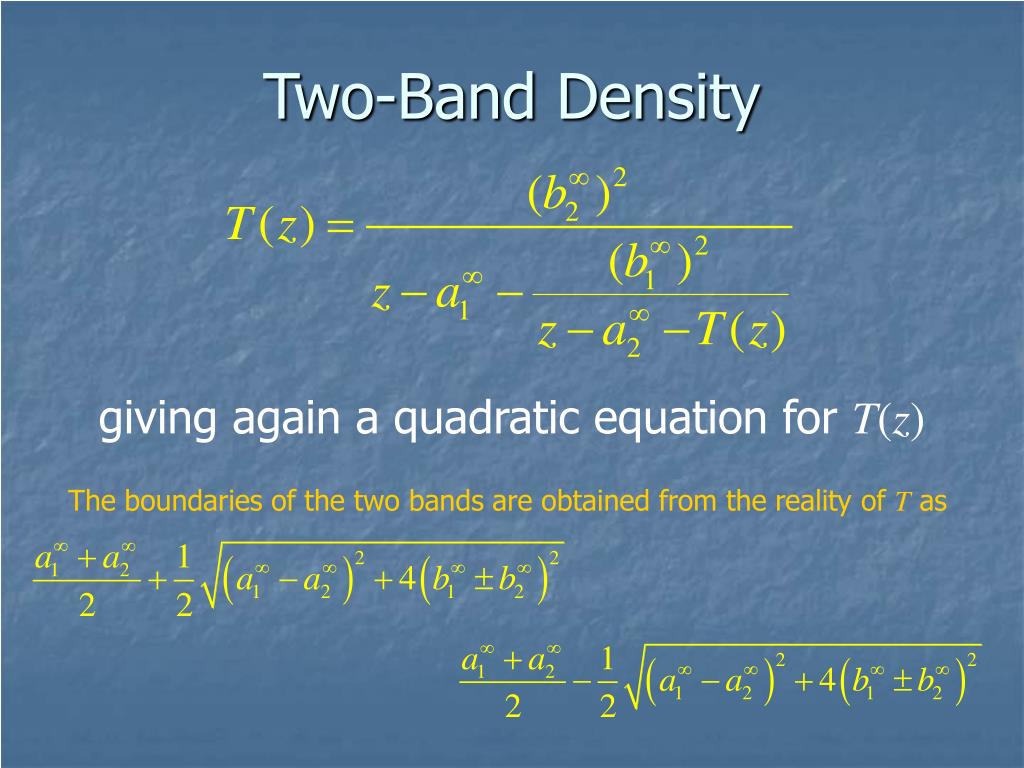 Two-Band Density

$T(z) = \frac{(b_2^\infty)^2}{z - a_1^\infty - \frac{(b_1^\infty)^2}{z - a_2^\infty - T(z)}}$

giving again a quadratic equation for $T(z)$

The boundaries of the two bands are obtained from the reality of $T$ as

$\frac{a_1^\infty + a_2^\infty}{2} + \frac{1}{2}\sqrt{\left(a_1^\infty - a_2^\infty\right)^2 + 4\left(b_1^\infty \pm b_2^\infty\right)^2}$

$\frac{a_1^\infty + a_2^\infty}{2} - \frac{1}{2}\sqrt{\left(a_1^\infty - a_2^\infty\right)^2 + 4\left(b_1^\infty \pm b_2^\infty\right)^2}$